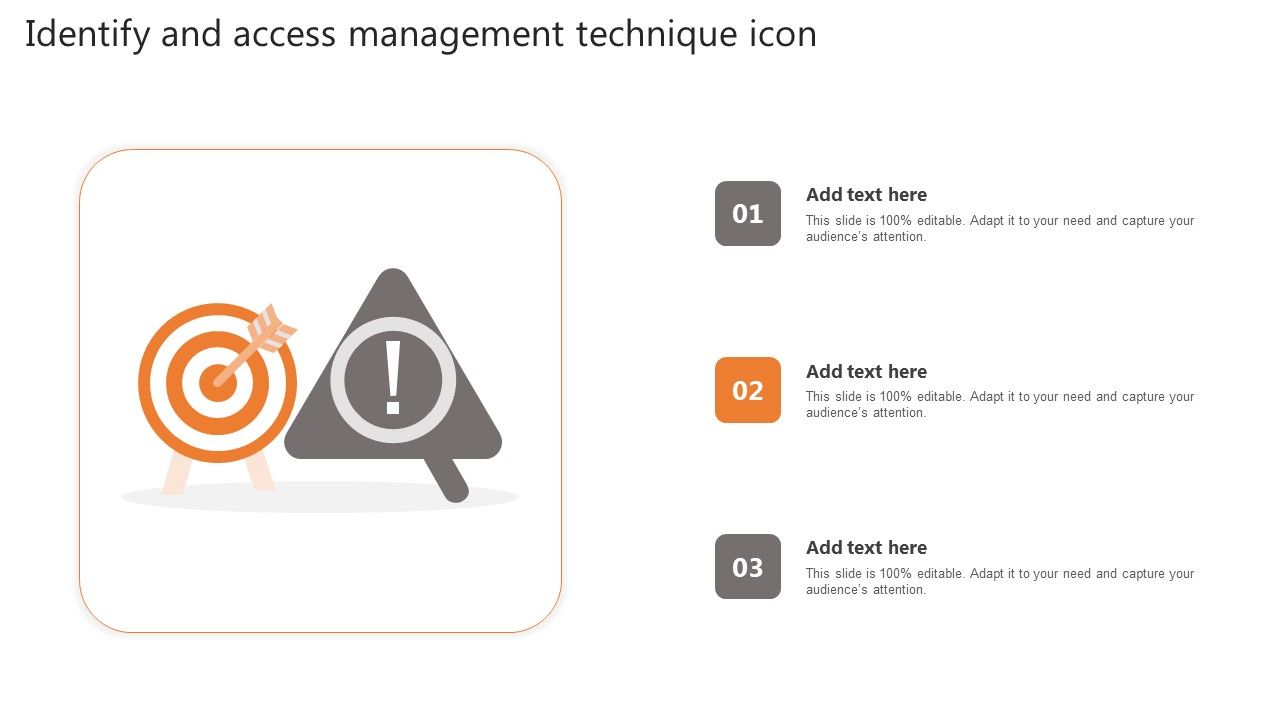 Identify and access management technique icon

!

01

Add text here

This slide is 100% editable. Adapt it to your need and capture your audience's attention.

02

Add text here

This slide is 100% editable. Adapt it to your need and capture your audience's attention.

03

Add text here

This slide is 100% editable. Adapt it to your need and capture your audience's attention.